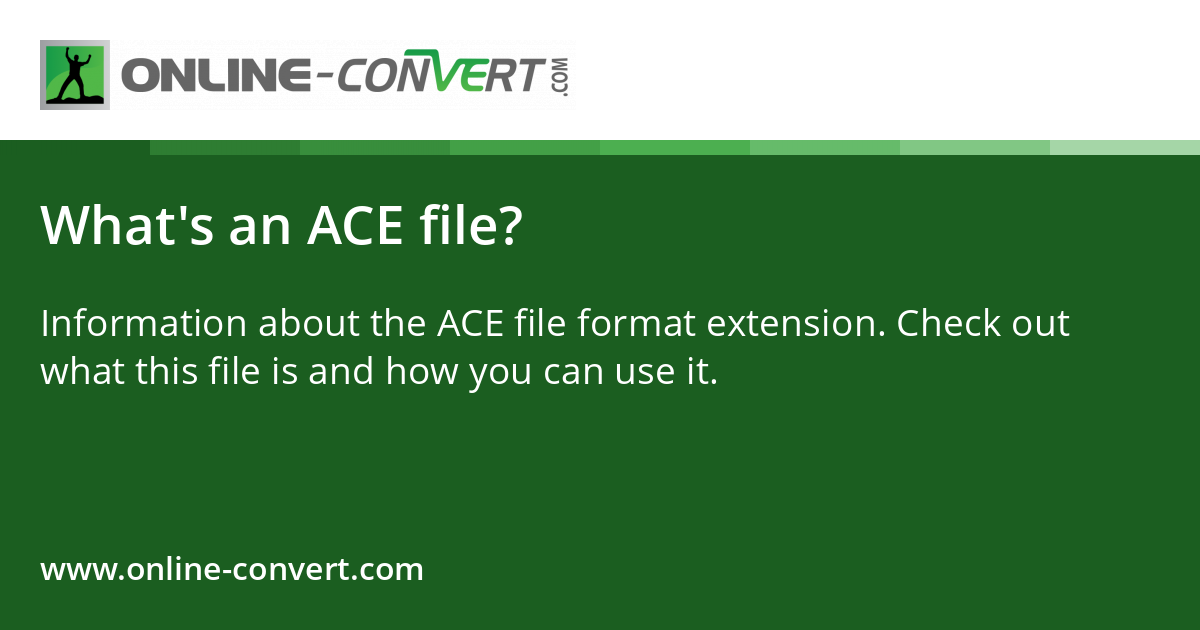 ONLINE-CONVERT.COM

What's an ACE file?

Information about the ACE file format extension. Check out what this file is and how you can use it.

www.online-convert.com